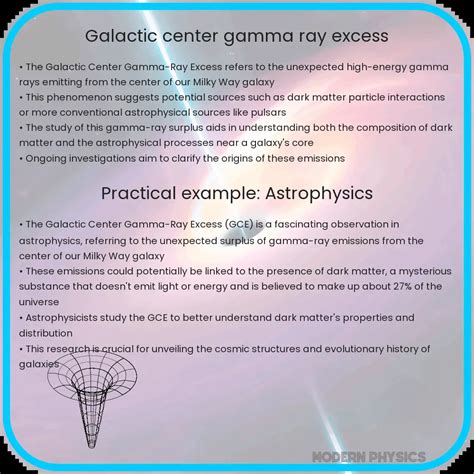 Galactic center gamma ray excess

• The Galactic Center Gamma-Ray Excess refers to the unexpected high-energy gamma rays emitting from the center of our Milky Way galaxy
• This phenomenon suggests potential sources such as dark matter particle interactions or more conventional astrophysical sources like pulsars
• The study of this gamma-ray surplus aids in understanding both the composition of dark matter and the astrophysical processes near a galaxy's core
• Ongoing investigations aim to clarify the origins of these emissions

Practical example: Astrophysics

• The Galactic Center Gamma-Ray Excess (GCE) is a fascinating observation in astrophysics, referring to the unexpected surplus of gamma-ray emissions from the center of our Milky Way galaxy
• These emissions could potentially be linked to the presence of dark matter, a mysterious substance that doesn't emit light or energy and is believed to make up about 27% of the universe
• Astrophysicists study the GCE to better understand dark matter's properties and distribution
• This research is crucial for unveiling the cosmic structures and evolutionary history of galaxies

MODERN PHYSICS